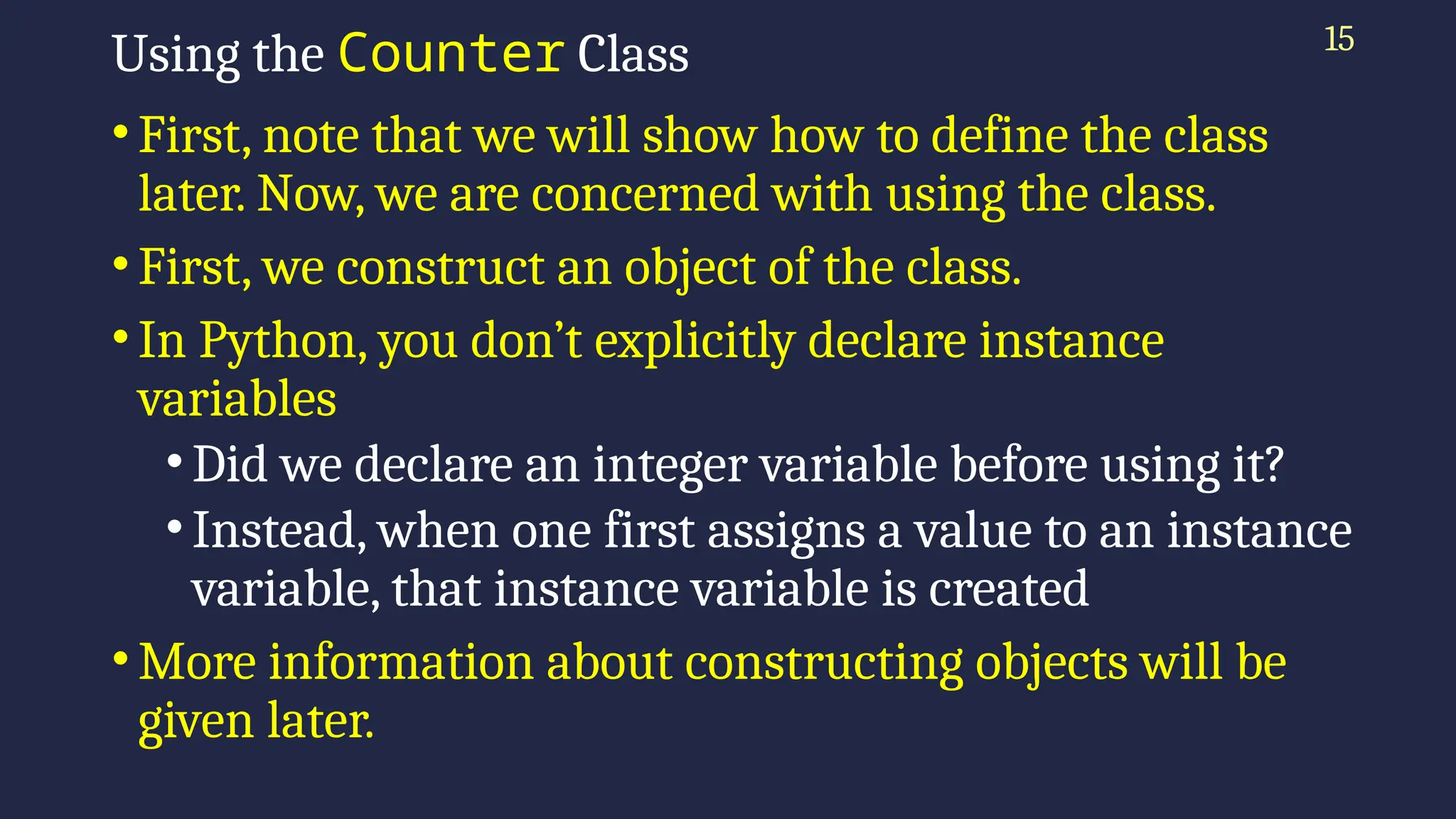 Using the Counter Class

15

• First, note that we will show how to define the class later. Now, we are concerned with using the class.

• First, we construct an object of the class.

• In Python, you don’t explicitly declare instance variables

• Did we declare an integer variable before using it?

• Instead, when one first assigns a value to an instance variable, that instance variable is created

• More information about constructing objects will be given later.